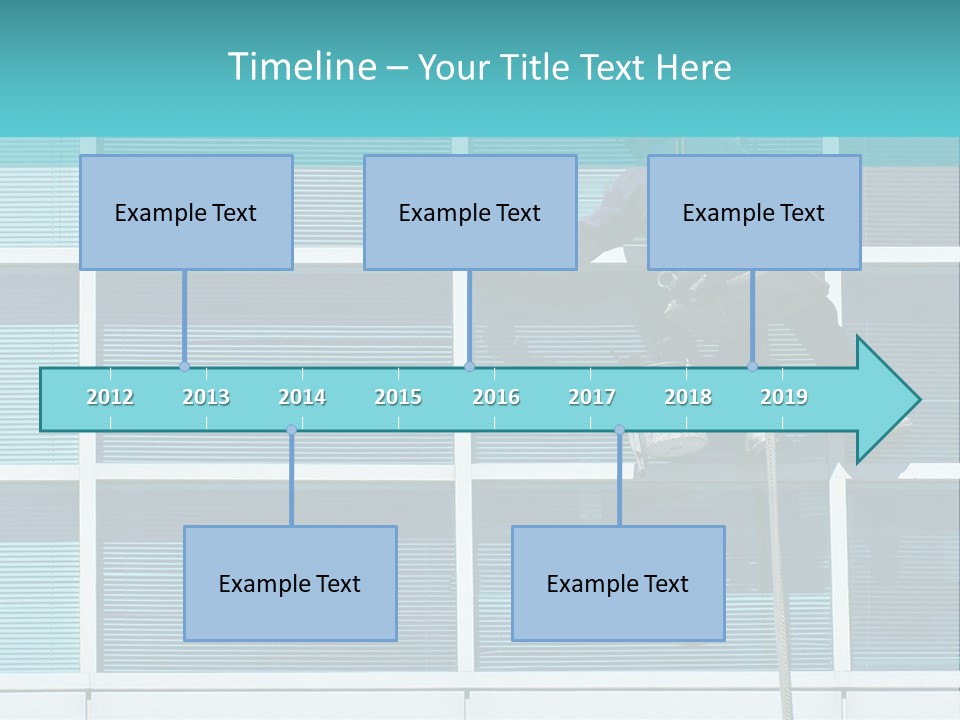 Timeline – Your Title Text Here

Example Text

Example Text

Example Text

2012 2013 2014 2015 2016 2017 2018 2019

Example Text

Example Text